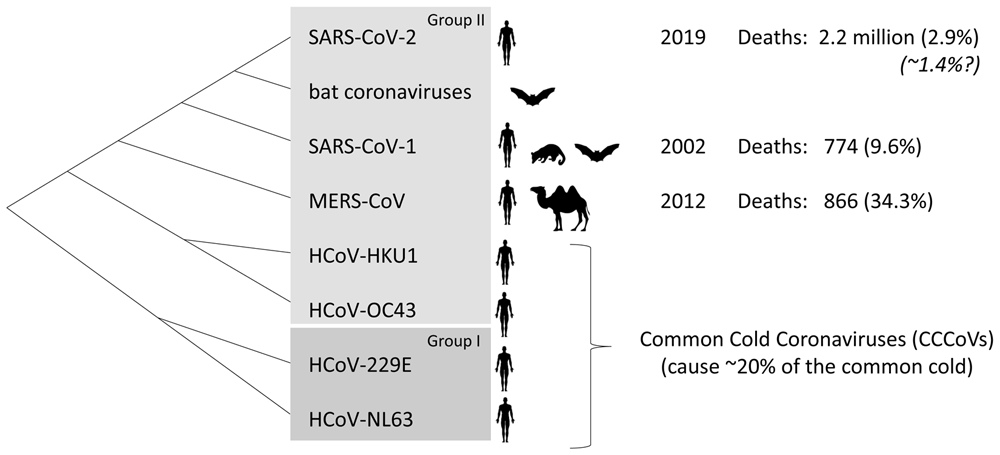 Group II
SARS-CoV-2
2019 Deaths: 2.2 million (2.9%)
(~1.4%?)
bat coronaviruses
SARS-CoV-1
2002 Deaths: 774 (9.6%)
MERS-CoV
2012 Deaths: 866 (34.3%)
HCoV-HKU1
HCoV-OC43
Group I
HCoV-229E
HCoV-NL63
Common Cold Coronaviruses (CCCoVs)
(cause ~20% of the common cold)